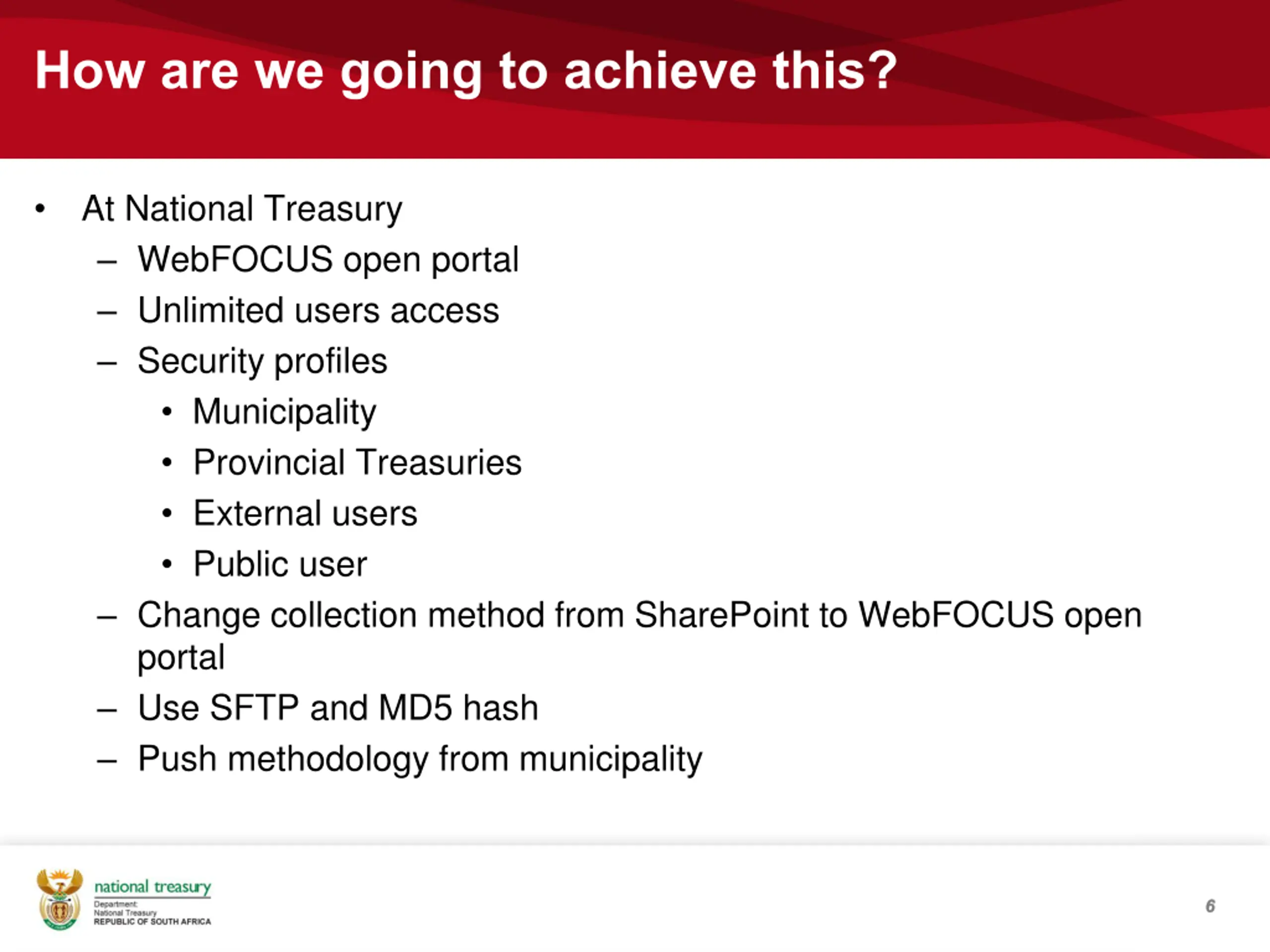 How are we going to achieve this?

• At National Treasury
– WebFOCUS open portal
– Unlimited users access
– Security profiles
• Municipality
• Provincial Treasuries
• External users
• Public user
– Change collection method from SharePoint to WebFOCUS open portal
– Use SFTP and MD5 hash
– Push methodology from municipality

national treasury
Department:
National Treasury
REPUBLIC OF SOUTH AFRICA

6